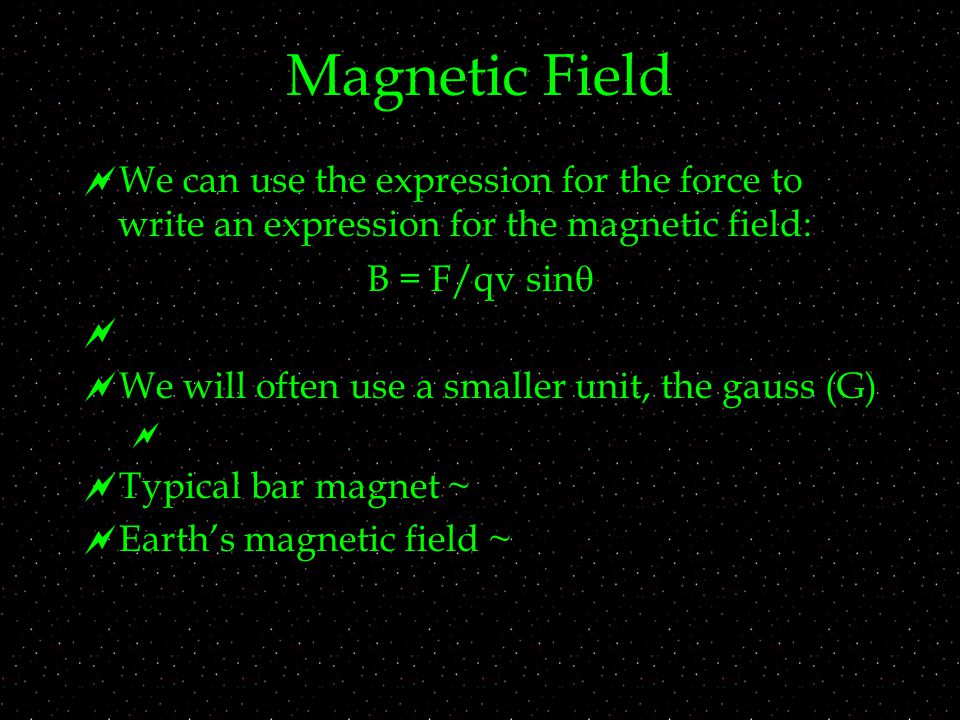 Magnetic Field

We can use the expression for the force to write an expression for the magnetic field:

$B = F/qv \sin\theta$

We will often use a smaller unit, the gauss (G)

Typical bar magnet ~

Earth's magnetic field ~